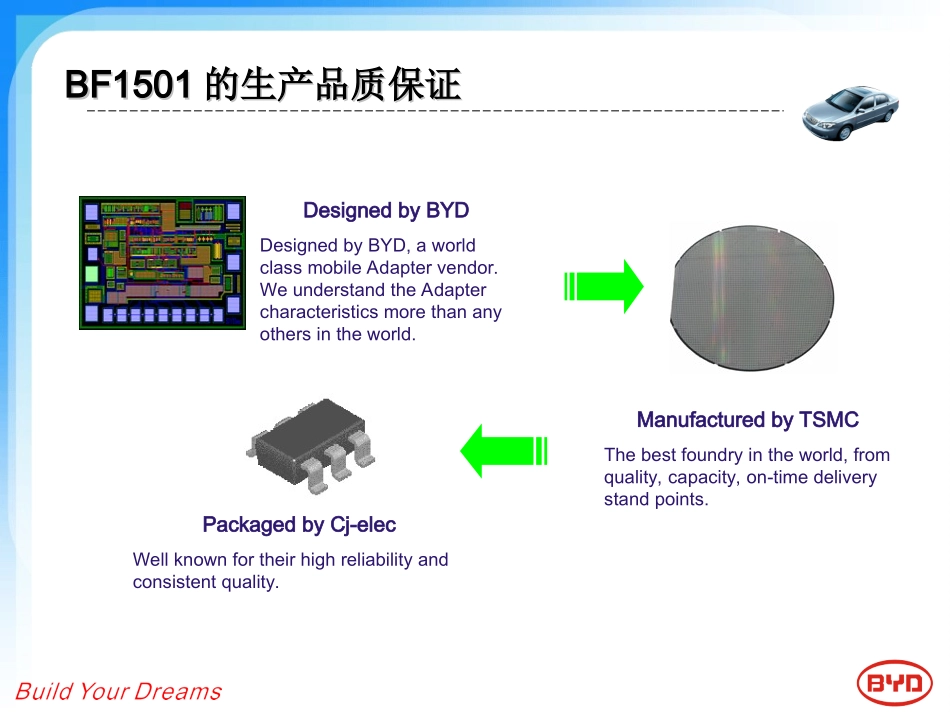 BF1501 的生产品质保证

Designed by BYD

Designed by BYD, a world class mobile Adapter vendor. We understand the Adapter characteristics more than any others in the world.

Manufactured by TSMC

The best foundry in the world, from quality, capacity, on-time delivery stand points.

Packaged by Cj-elec

Well known for their high reliability and consistent quality.

Build Your Dreams

BYD